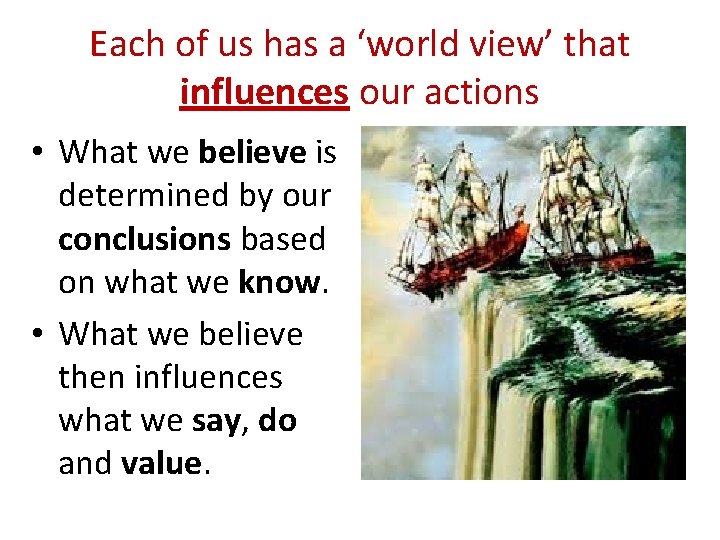 Each of us has a ‘world view’ that influences our actions

• What we believe is determined by our conclusions based on what we know.
• What we believe then influences what we say, do and value.